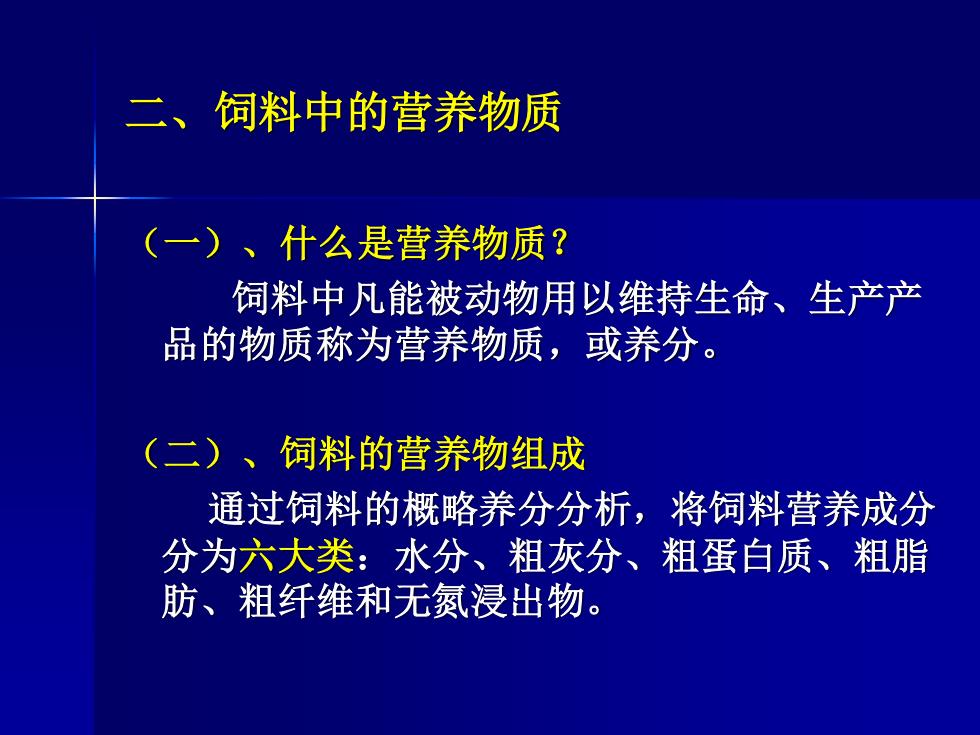 二、饲料中的营养物质

（一）、什么是营养物质？

饲料中凡能被动物用以维持生命、生产产品的物质称为营养物质，或养分。

（二）、饲料的营养物组成

通过饲料的概略养分分析，将饲料营养成分分为六大类：水分、粗灰分、粗蛋白质、粗脂肪、粗纤维和无氮浸出物。